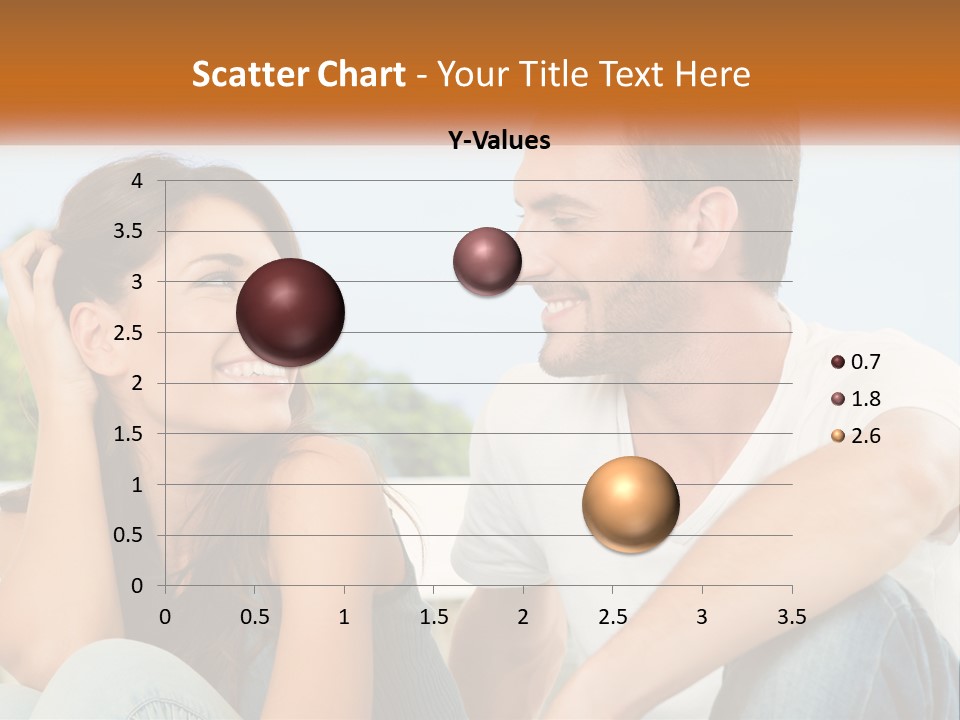 Scatter Chart - Your Title Text Here

Y-Values

4
3.5
3
2.5
2
1.5
1
0.5
0

0 0.5 1 1.5 2 2.5 3 3.5

0.7
1.8
2.6